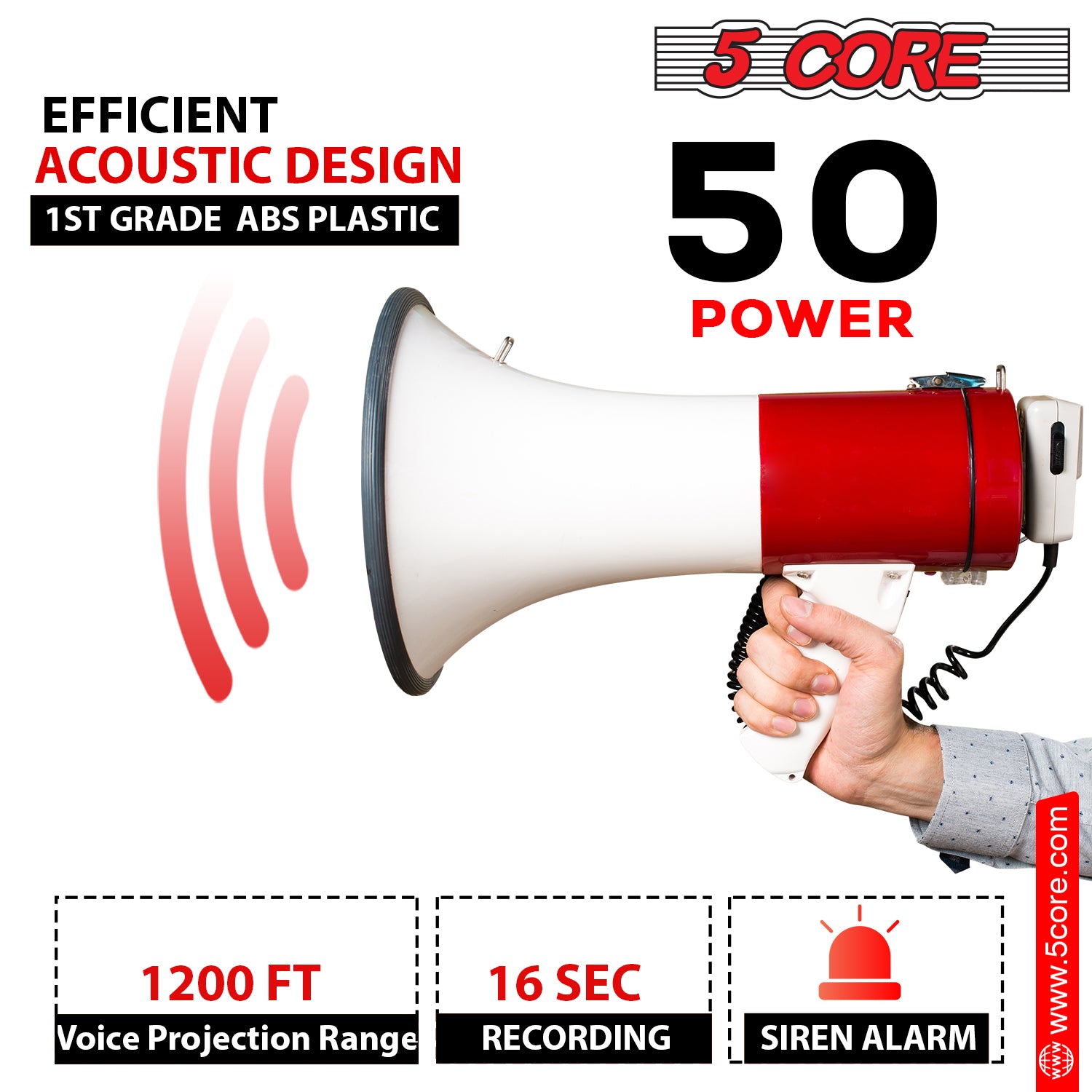 5 CORE

EFFICIENT
ACOUSTIC DESIGN
1ST GRADE ABS PLASTIC

50
POWER

1200 FT
Voice Projection Range

16 SEC
RECORDING

SIREN ALARM

www.5core.com